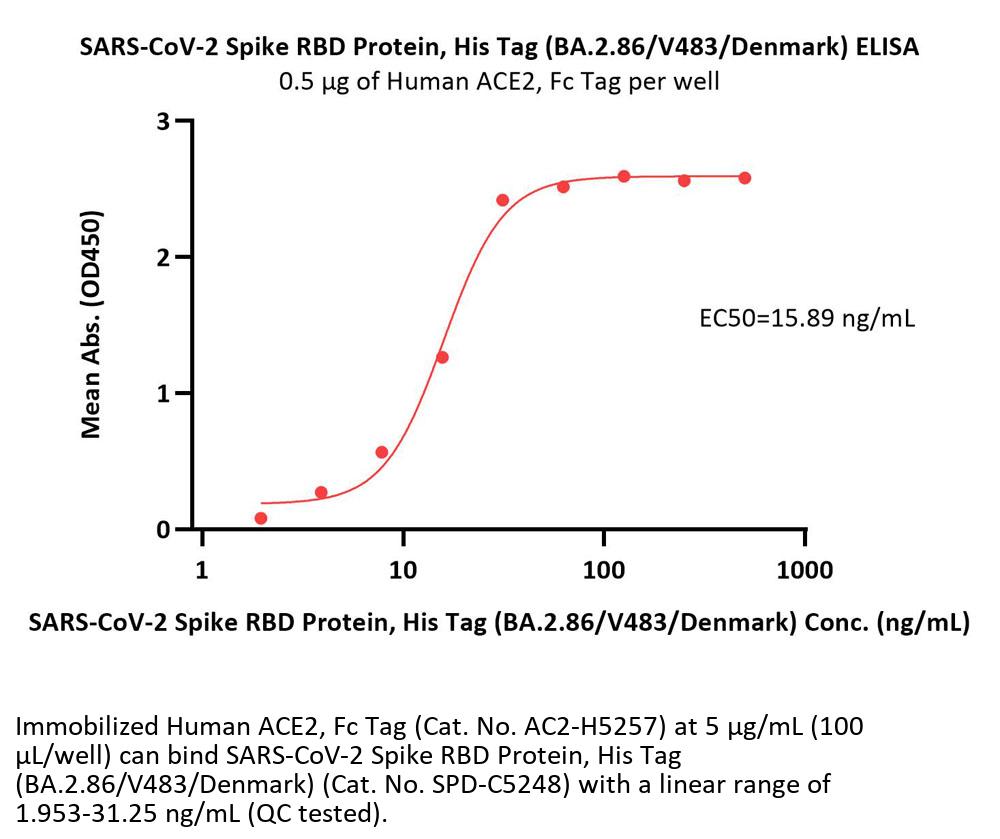 SARS-CoV-2 Spike RBD Protein, His Tag (BA.2.86/V483/Denmark) ELISA
0.5 μg of Human ACE2, Fc Tag per well

Mean Abs. (OD450)

3
2
1
0

EC50=15.89 ng/mL

1
10
100
1000

SARS-CoV-2 Spike RBD Protein, His Tag (BA.2.86/V483/Denmark) Conc. (ng/mL)

Immobilized Human ACE2, Fc Tag (Cat. No. AC2-H5257) at 5 μg/mL (100 μL/well) can bind SARS-CoV-2 Spike RBD Protein, His Tag (BA.2.86/V483/Denmark) (Cat. No. SPD-C5248) with a linear range of 1.953-31.25 ng/mL (QC tested).